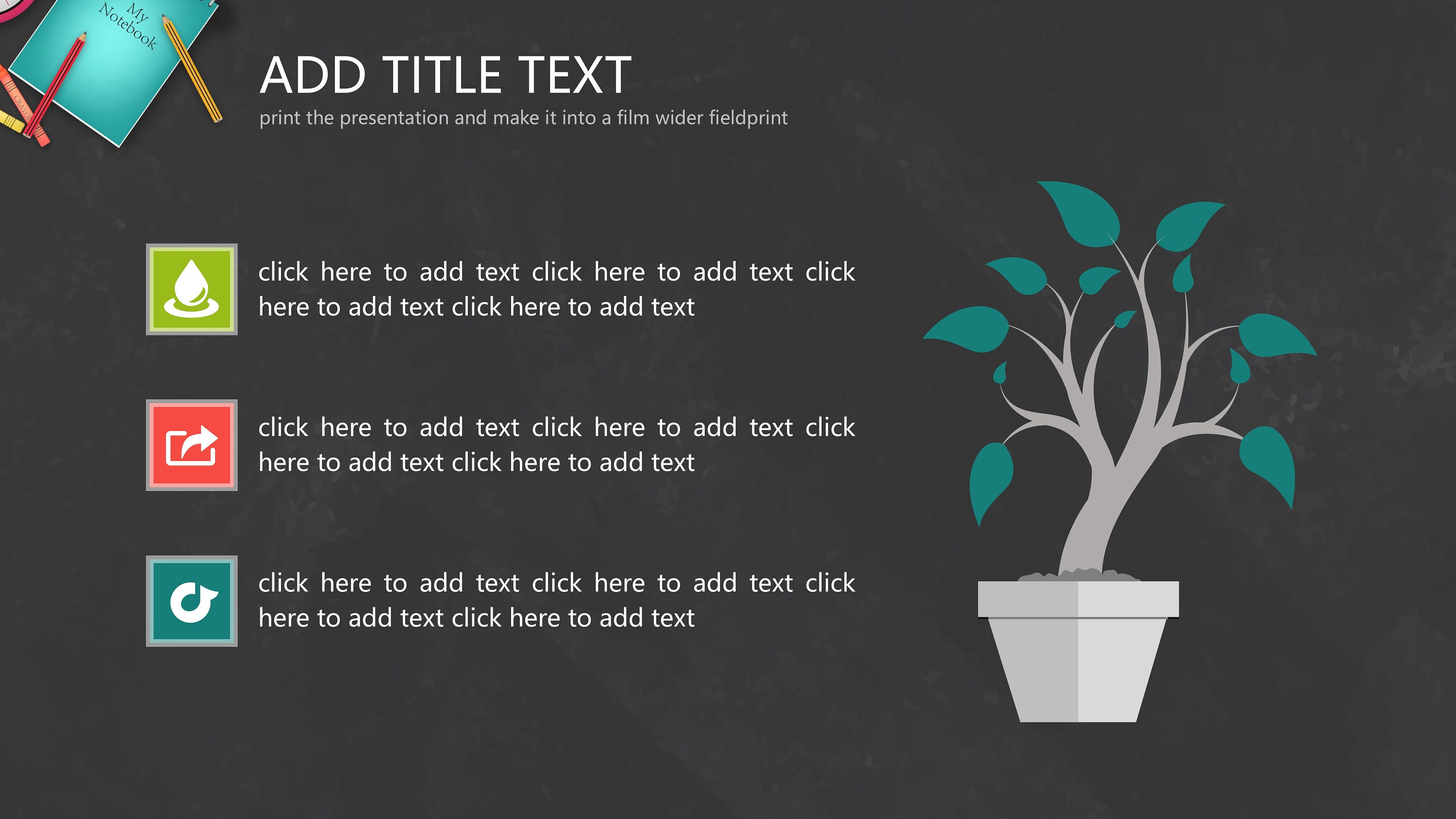 My Notebook

ADD TITLE TEXT

print the presentation and make it into a film wider fieldprint

click here to add text click here to add text click here to add text click here to add text

click here to add text click here to add text click here to add text click here to add text

click here to add text click here to add text click here to add text click here to add text